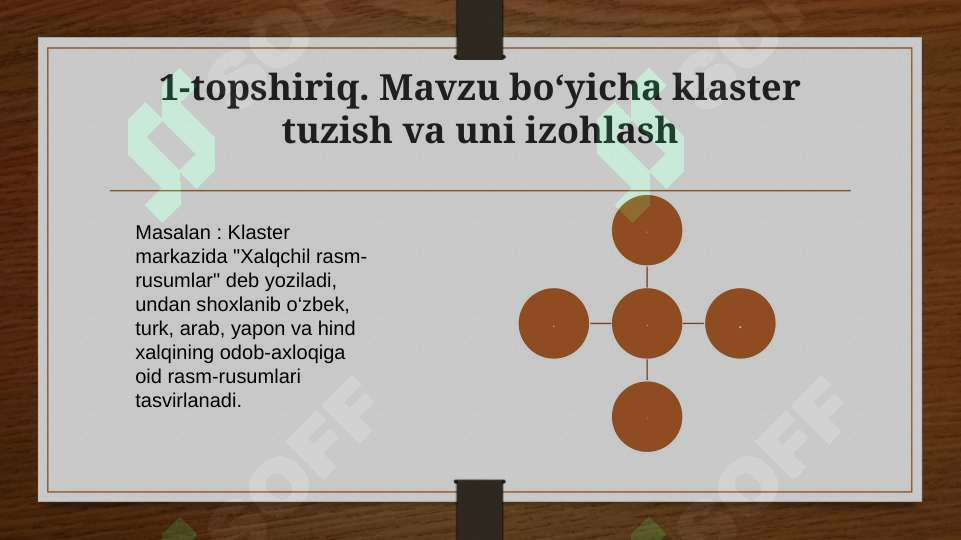 1-topshiriq. Mavzu bo‘yicha klaster tuzish va uni izohlash

Masalan : Klaster markazida "Xalqchil rasm-rusumlar" deb yoziladi, undan shoxlanib o‘zbek, turk, arab, yapon va hind xalqining odob-axloqiga oid rasm-rusumlari tasvirlanadi.

SOFF SOFF